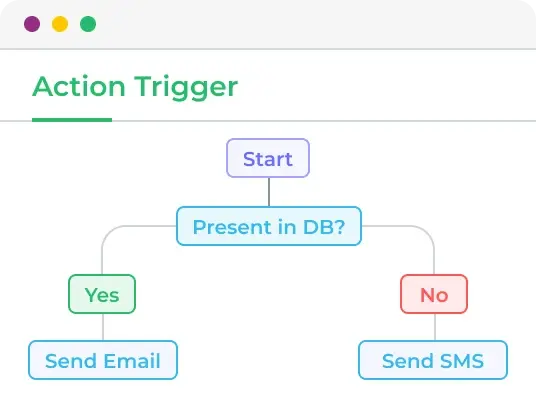 Action Trigger

Start

Present in DB?

Yes

No

Send Email

Send SMS